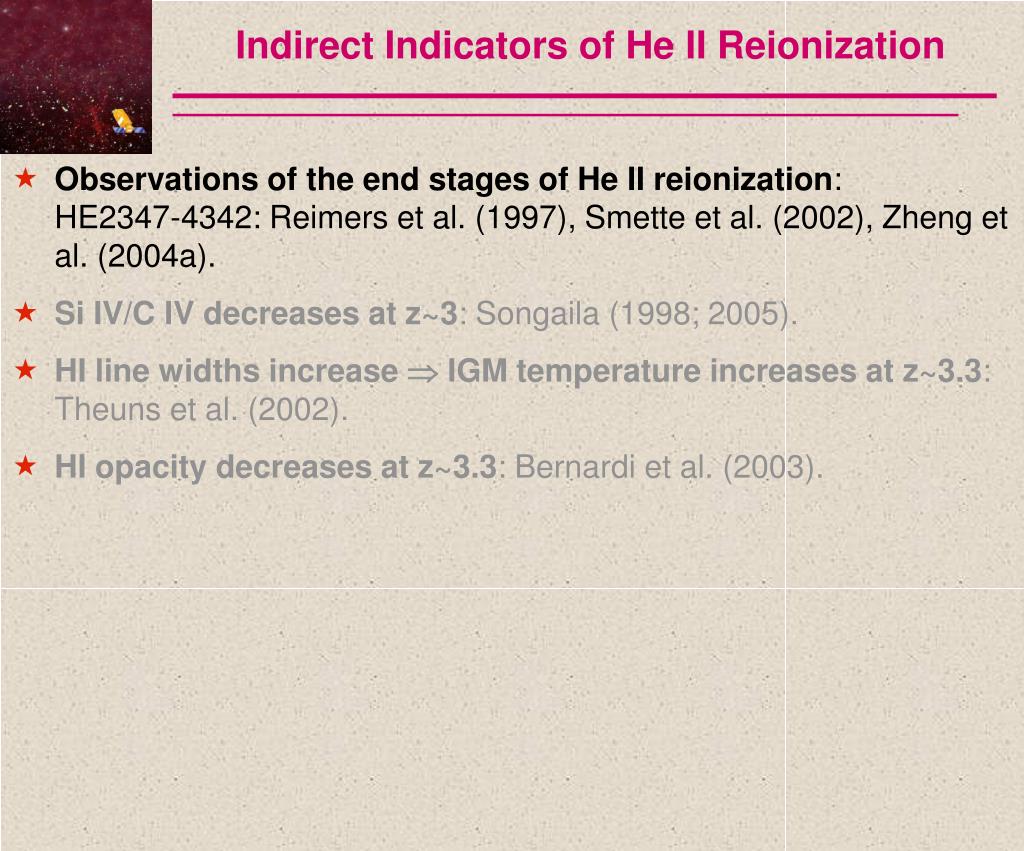 Indirect Indicators of He II Reionization

★ Observations of the end stages of He II reionization: HE2347-4342: Reimers et al. (1997), Smette et al. (2002), Zheng et al. (2004a).

★ Si IV/C IV decreases at z~3: Songaila (1998; 2005).

★ HI line widths increase $\Rightarrow$ IGM temperature increases at z~3.3: Theuns et al. (2002).

★ HI opacity decreases at z~3.3: Bernardi et al. (2003).